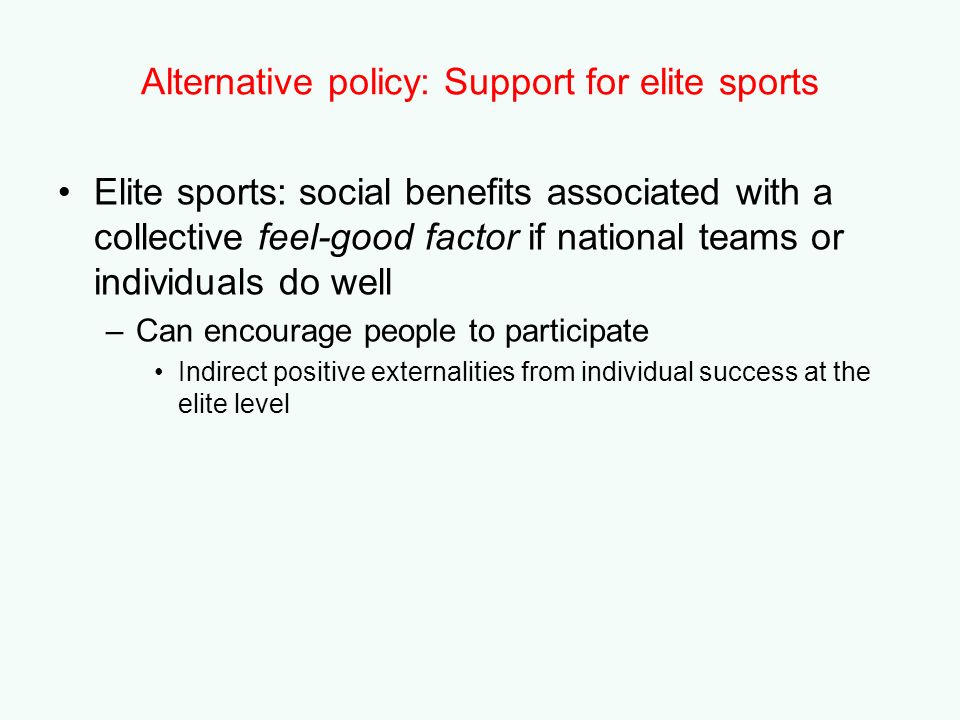 Alternative policy: Support for elite sports

• Elite sports: social benefits associated with a collective feel-good factor if national teams or individuals do well

– Can encourage people to participate

• Indirect positive externalities from individual success at the elite level